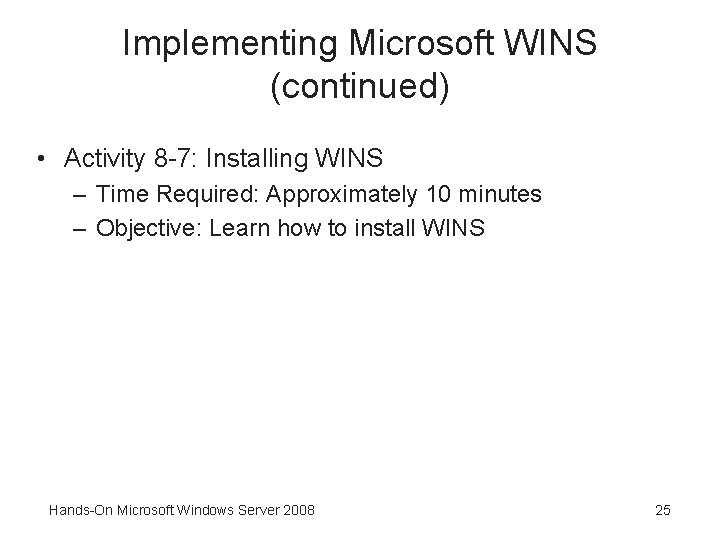 Implementing Microsoft WINS (continued)

• Activity 8-7: Installing WINS
– Time Required: Approximately 10 minutes
– Objective: Learn how to install WINS

Hands-On Microsoft Windows Server 2008

25